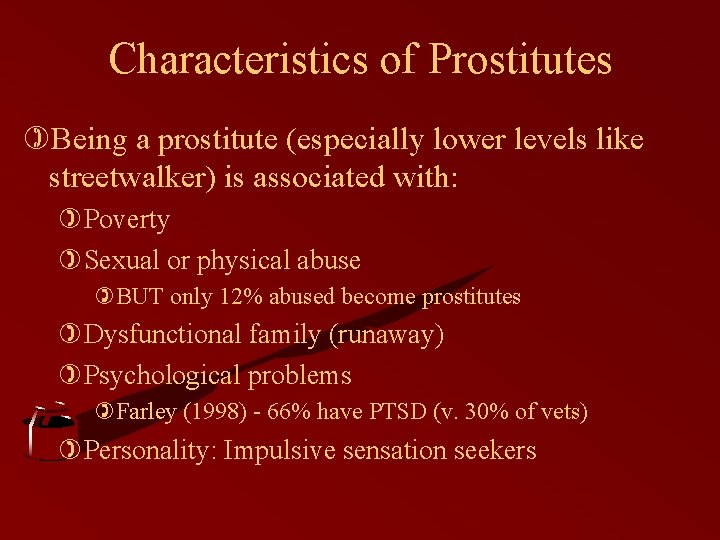 Characteristics of Prostitutes

Being a prostitute (especially lower levels like streetwalker) is associated with:

Poverty

Sexual or physical abuse

BUT only 12% abused become prostitutes

Dysfunctional family (runaway)

Psychological problems

Farley (1998) - 66% have PTSD (v. 30% of vets)

Personality: Impulsive sensation seekers